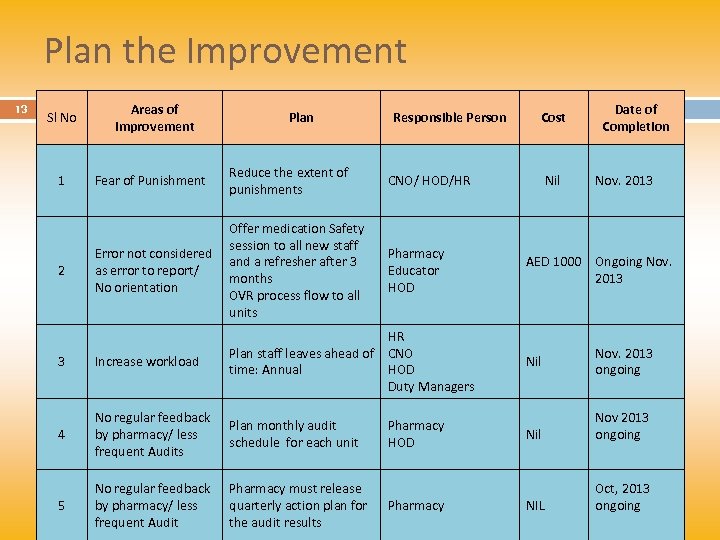 Plan the Improvement

13

| Sl No | Areas of Improvement | Plan | Responsible Person | Cost | Date of Completion |
|---|---|---|---|---|---|
| 1 | Fear of Punishment | Reduce the extent of punishments | CNO/ HOD/HR | Nil | Nov. 2013 |
| 2 | Error not considered as error to report/ No orientation | Offer medication Safety session to all new staff and a refresher after 3 months OVR process flow to all units | Pharmacy Educator HOD | AED 1000 | Ongoing Nov. 2013 |
| 3 | Increase workload | Plan staff leaves ahead of time: Annual | HR CNO HOD Duty Managers | Nil | Nov. 2013 ongoing |
| 4 | No regular feedback by pharmacy/ less frequent Audits | Plan monthly audit schedule for each unit | Pharmacy HOD | Nil | Nov 2013 ongoing |
| 5 | No regular feedback by pharmacy/ less frequent Audit | Pharmacy must release quarterly action plan for the audit results | Pharmacy | NIL | Oct, 2013 ongoing |